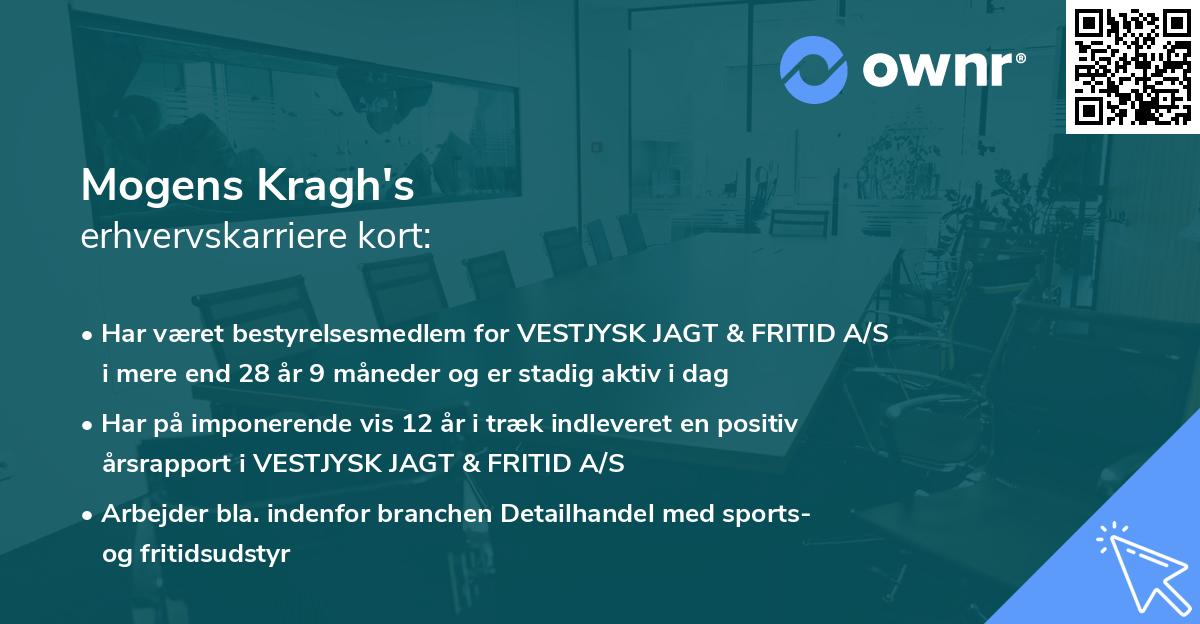 ownr®

Mogens Kragh's
erhvervskarriere kort:

• Har været bestyrelsesmedlem for VESTJYSK JAGT & FRITID A/S i mere end 28 år 9 måneder og er stadig aktiv i dag

• Har på imponerende vis 12 år i træk indleveret en positiv årsrapport i VESTJYSK JAGT & FRITID A/S

• Arbejder bla. indenfor branchen Detailhandel med sports- og fritidsudstyr